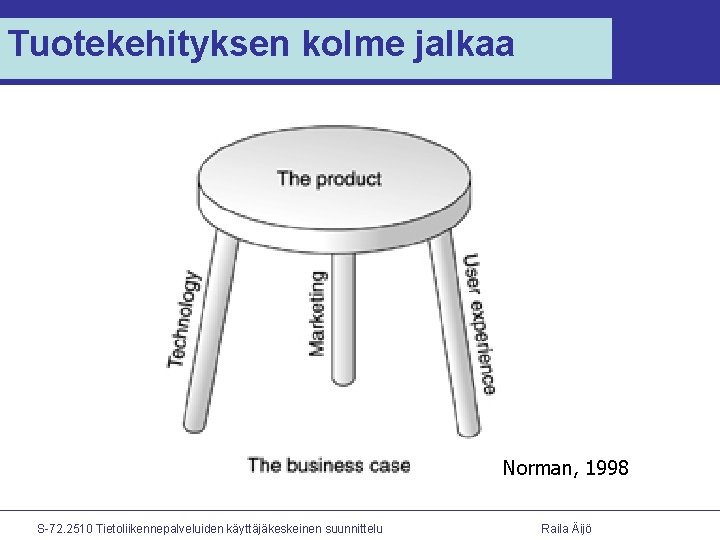 Tuotekehityksen kolme jalkaa

The product

Technology

Marketing

User experience

The business case

Norman, 1998

S-72.2510 Tietoliikennepalveluiden käyttäjäkeskeinen suunnittelu

Raila Äijö